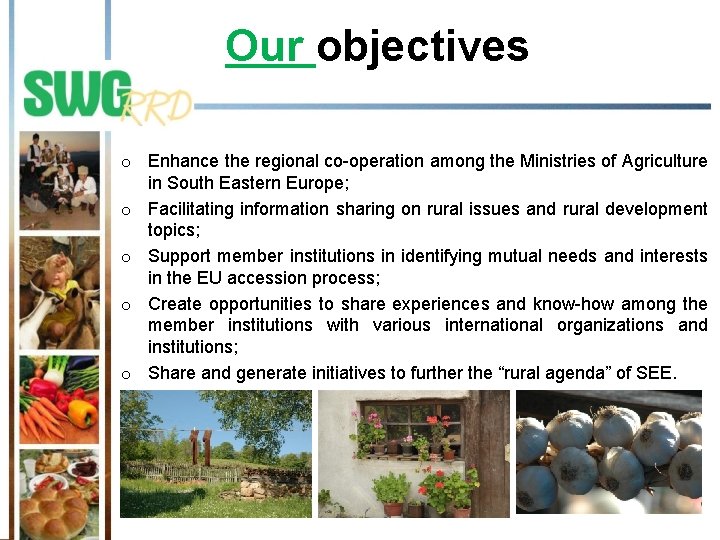 Our objectives

SWG RRD

o Enhance the regional co-operation among the Ministries of Agriculture in South Eastern Europe;

o Facilitating information sharing on rural issues and rural development topics;

o Support member institutions in identifying mutual needs and interests in the EU accession process;

o Create opportunities to share experiences and know-how among the member institutions with various international organizations and institutions;

o Share and generate initiatives to further the “rural agenda” of SEE.